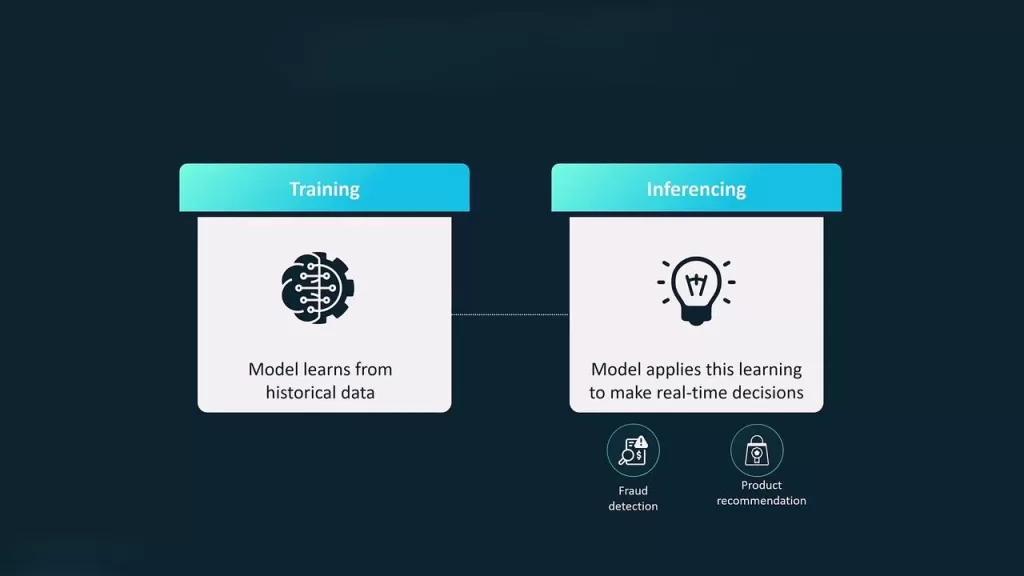 Training

Model learns from historical data

Inferencing

Model applies this learning to make real-time decisions

Fraud detection

Product recommendation